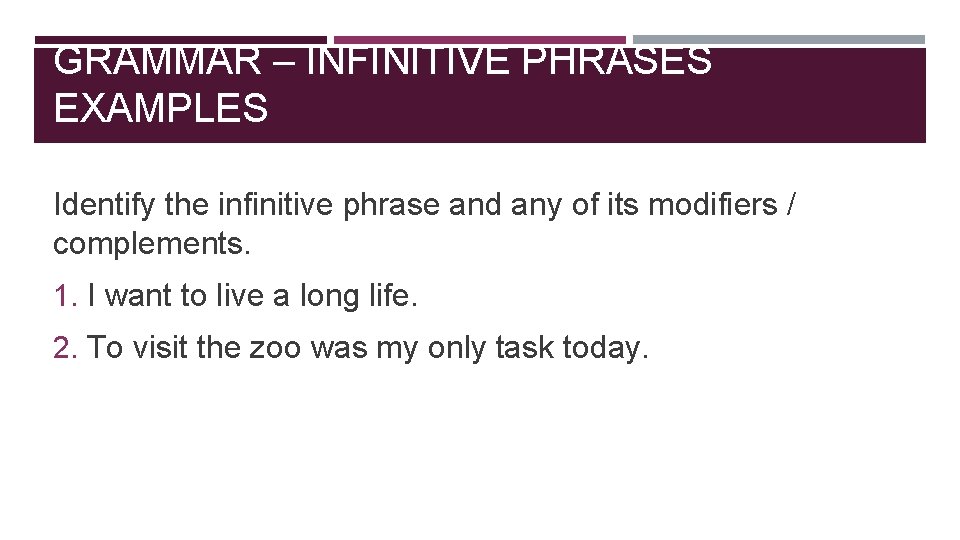 GRAMMAR – INFINITIVE PHRASES EXAMPLES

Identify the infinitive phrase and any of its modifiers / complements.

1. I want to live a long life.

2. To visit the zoo was my only task today.